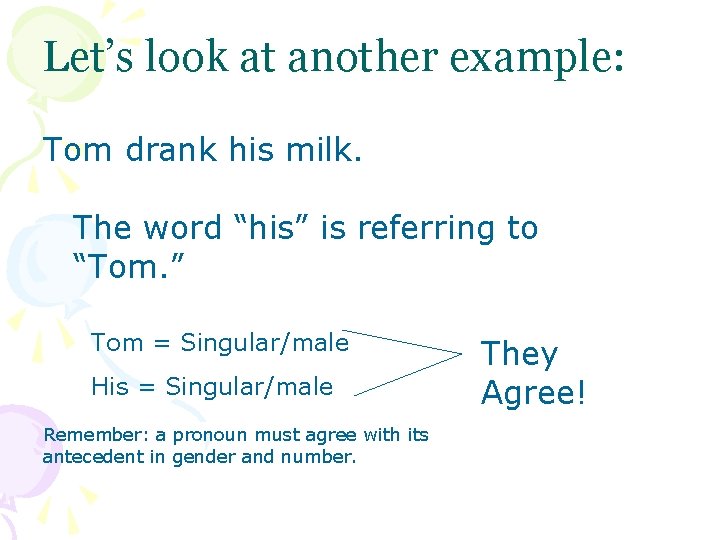 Let’s look at another example:

Tom drank his milk.

The word “his” is referring to “Tom.”

Tom = Singular/male

His = Singular/male

They Agree!

Remember: a pronoun must agree with its antecedent in gender and number.